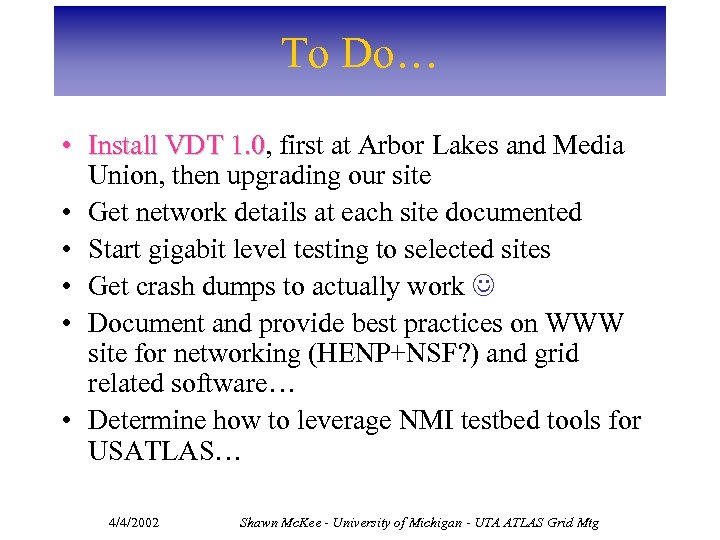 To Do…

• Install VDT 1.0, first at Arbor Lakes and Media Union, then upgrading our site
• Get network details at each site documented
• Start gigabit level testing to selected sites
• Get crash dumps to actually work ☺
• Document and provide best practices on WWW site for networking (HENP+NSF?) and grid related software…
• Determine how to leverage NMI testbed tools for USATLAS…

4/4/2002 Shawn McKee - University of Michigan - UTA ATLAS Grid Mtg